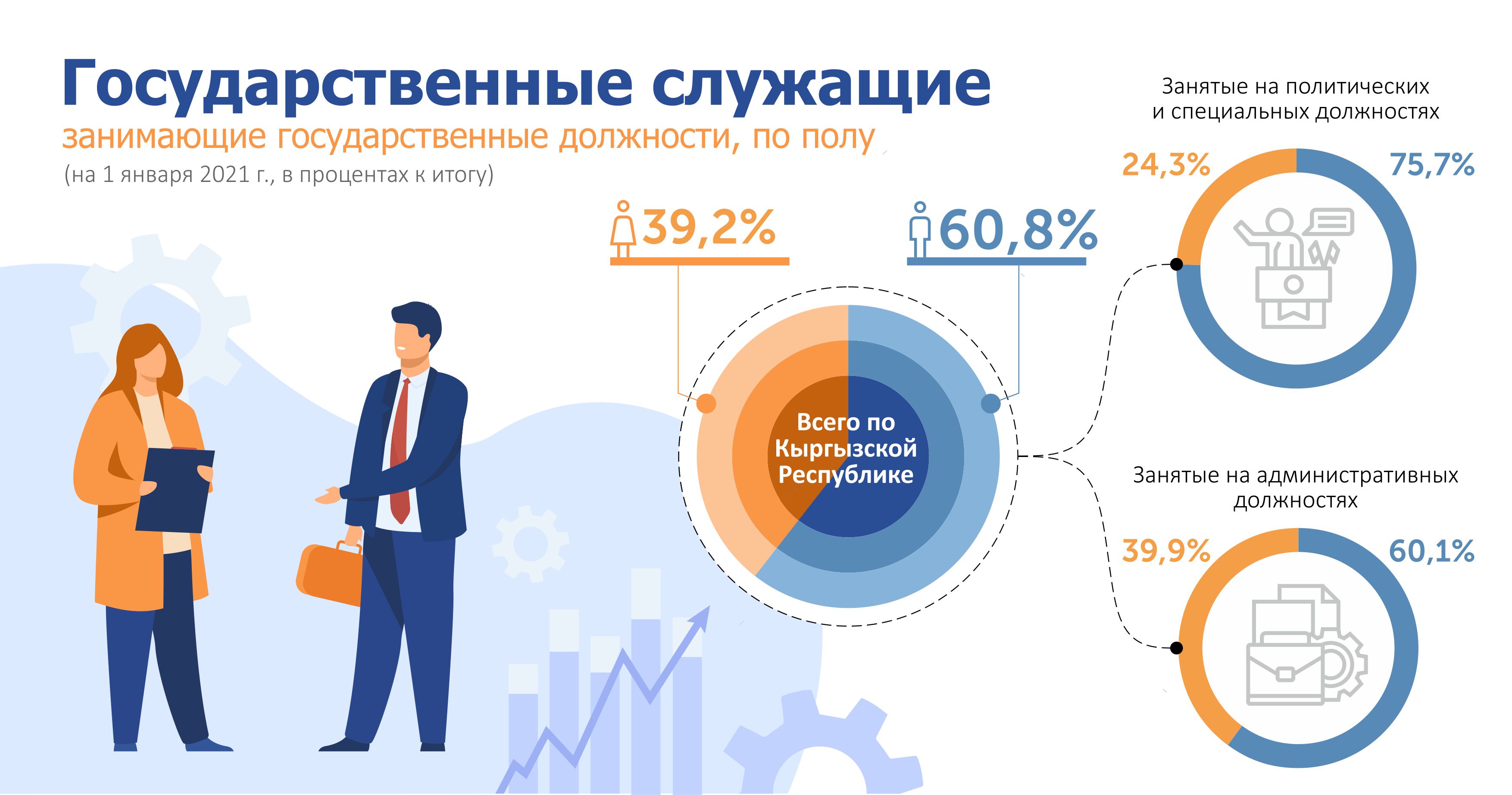 Государственные служащие
занимающие государственные должности, по полу
(на 1 января 2021 г., в процентах к итогу)

39,2%

60,8%

Всего по Кыргызской Республике

Занятые на политических и специальных должностях

24,3%

75,7%

Занятые на административных должностях

39,9%

60,1%